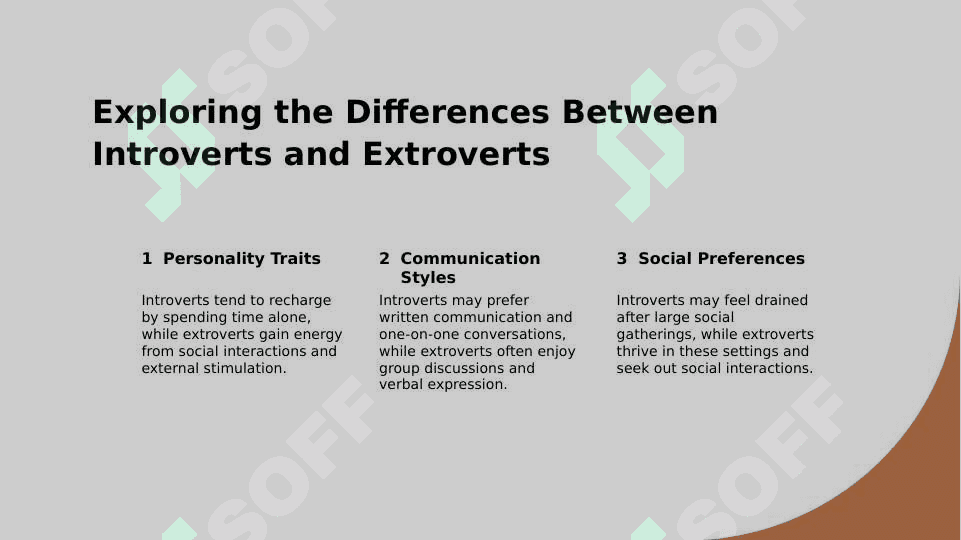 Exploring the Differences Between Introverts and Extroverts

1 Personality Traits

Introverts tend to recharge by spending time alone, while extroverts gain energy from social interactions and external stimulation.

2 Communication Styles

Introverts may prefer written communication and one-on-one conversations, while extroverts often enjoy group discussions and verbal expression.

3 Social Preferences

Introverts may feel drained after large social gatherings, while extroverts thrive in these settings and seek out social interactions.

SOFF
SOFF
SOFF
SOFF